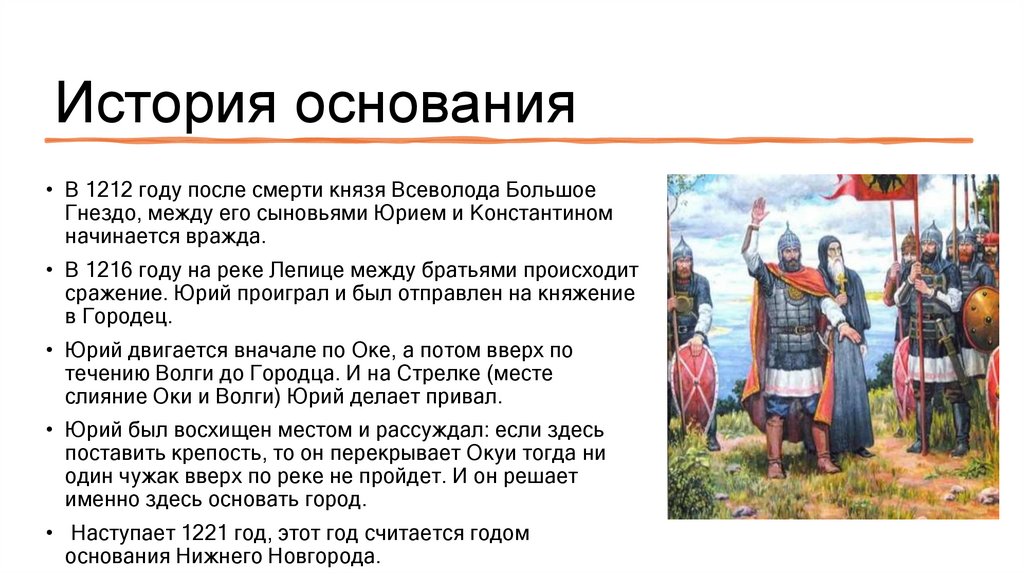 История основания

• В 1212 году после смерти князя Всеволода Большое Гнездо, между его сыновьями Юрием и Константином начинается вражда.

• В 1216 году на реке Лепице между братьями происходит сражение. Юрий проиграл и был отправлен на княжение в Городец.

• Юрий двигается вначале по Оке, а потом вверх по течению Волги до Городца. И на Стрелке (месте слияние Оки и Волги) Юрий делает привал.

• Юрий был восхищен местом и рассуждал: если здесь поставить крепость, то он перекрывает Окуи тогда ни один чужак вверх по реке не пройдет. И он решает именно здесь основать город.

• Наступает 1221 год, этот год считается годом основания Нижнего Новгорода.